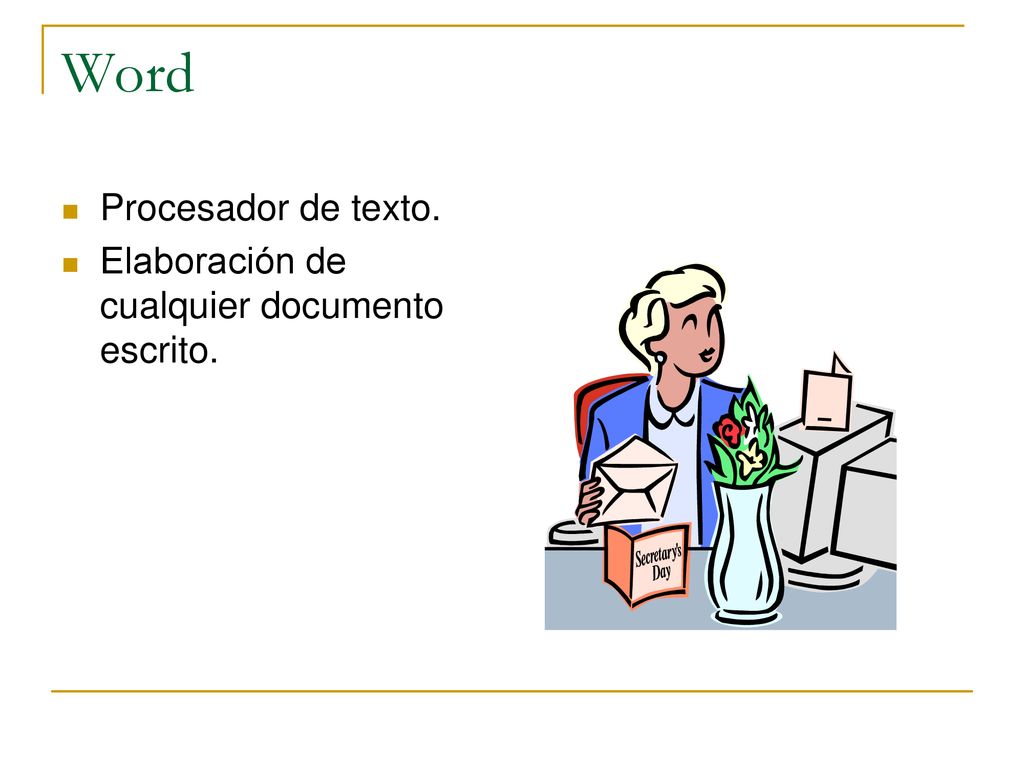 Word

Procesador de texto.

Elaboración de cualquier documento escrito.

Secretary's Day